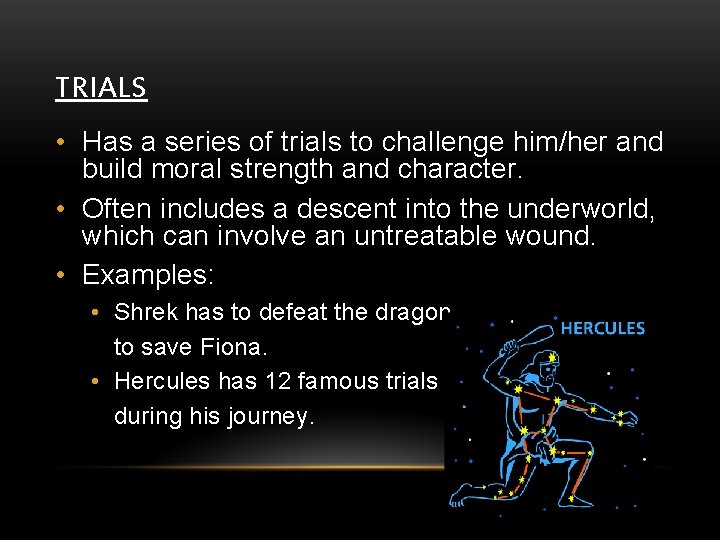 TRIALS

• Has a series of trials to challenge him/her and build moral strength and character.

• Often includes a descent into the underworld, which can involve an untreatable wound.

• Examples:

• Shrek has to defeat the dragon to save Fiona.

• Hercules has 12 famous trials during his journey.

HERCULES